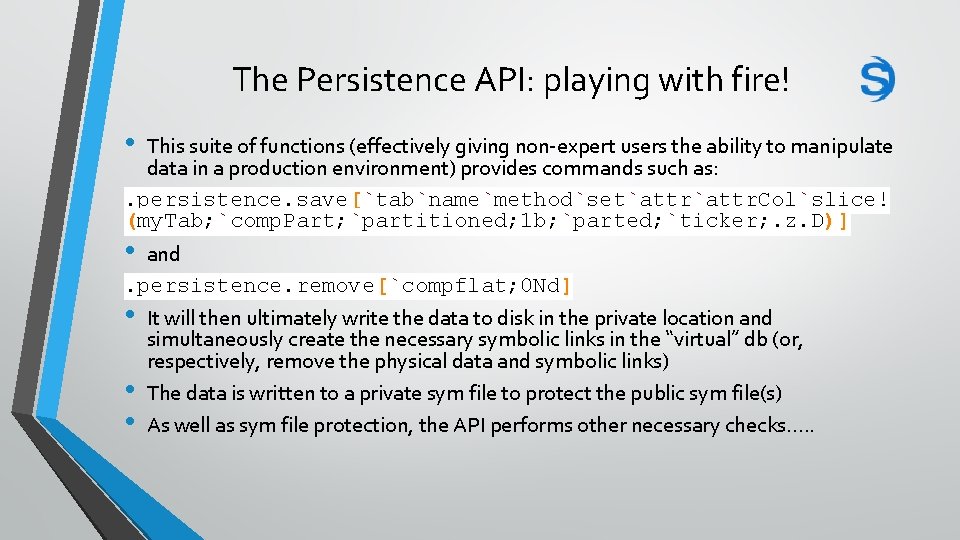 The Persistence API: playing with fire!

• This suite of functions (effectively giving non-expert users the ability to manipulate data in a production environment) provides commands such as:

.persistence.save[`tab`name`method`set`attr`attrCol`slice!(myTab;`compPart;`partitioned;1b;`parted;`ticker;.z.D)]

• and

.persistence.remove[`compflat;0Nd]

• It will then ultimately write the data to disk in the private location and simultaneously create the necessary symbolic links in the "virtual" db (or, respectively, remove the physical data and symbolic links)

• The data is written to a private sym file to protect the public sym file(s)

• As well as sym file protection, the API performs other necessary checks…..